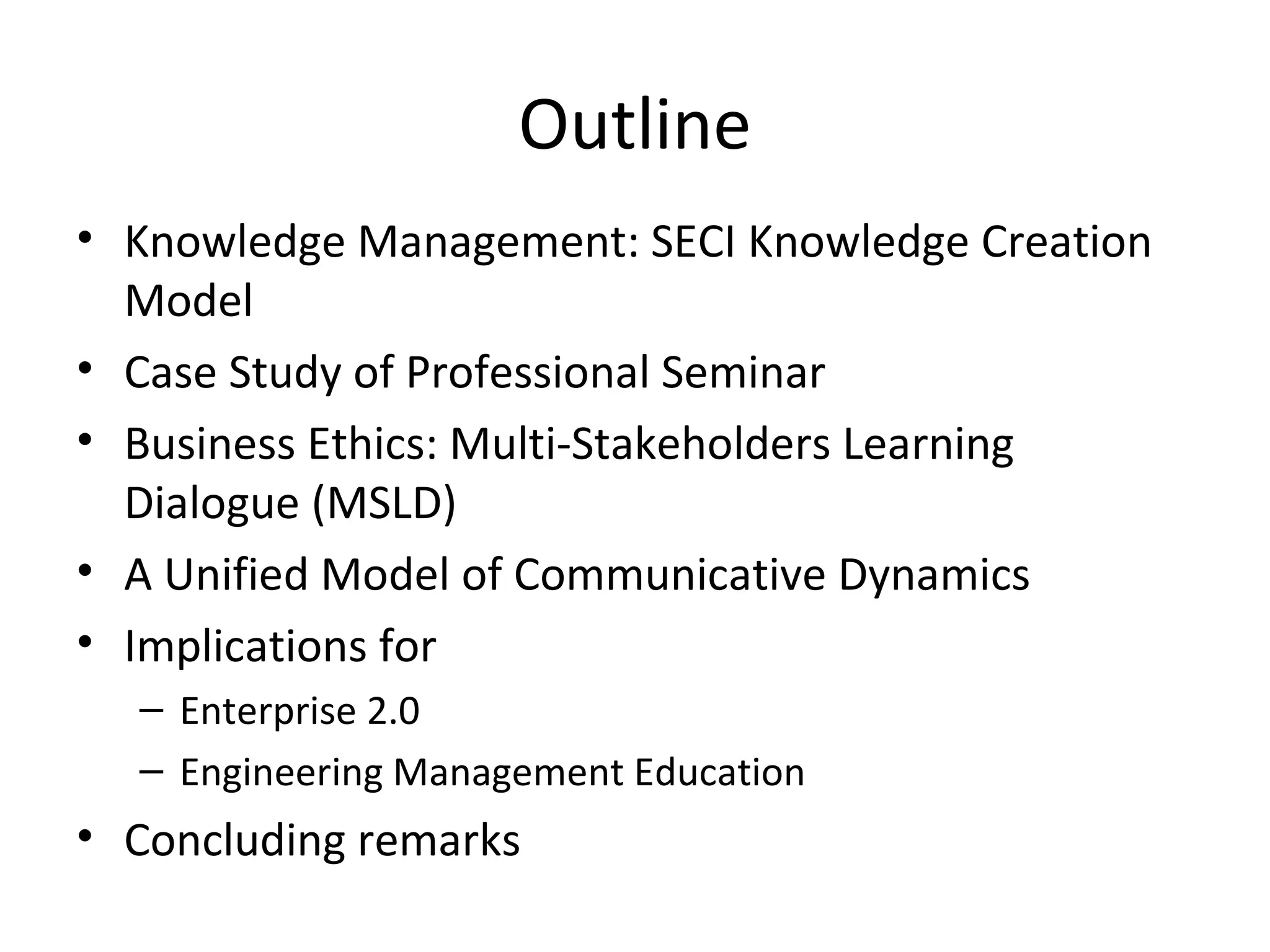 Outline

• Knowledge Management: SECI Knowledge Creation Model
• Case Study of Professional Seminar
• Business Ethics: Multi-Stakeholders Learning Dialogue (MSLD)
• A Unified Model of Communicative Dynamics
• Implications for
  – Enterprise 2.0
  – Engineering Management Education
• Concluding remarks